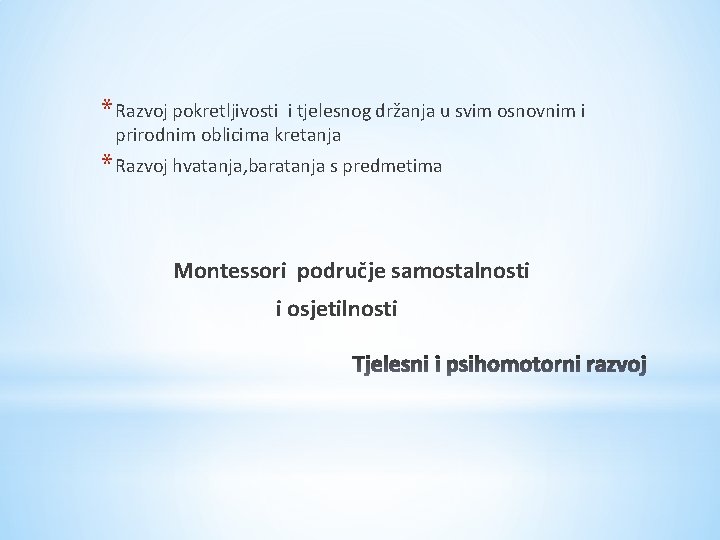 * Razvoj pokretljivosti  i tjelesnog držanja u svim osnovnim i prirodnim oblicima kretanja
* Razvoj hvatanja,baratanja s predmetima

Montessori  područje samostalnosti i osjetilnosti

Tjelesni i psihomotorni razvoj